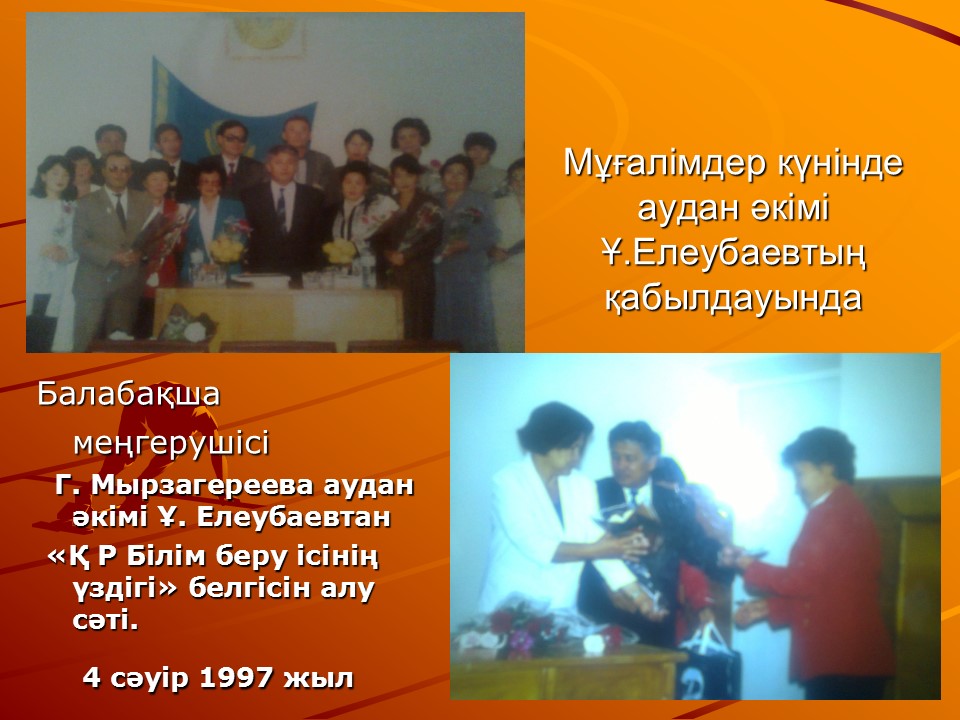 Мұғалімдер күнінде аудан әкімі Ұ.Елеубаевтың қабылдауында

Балабақша меңгерушісі

Г. Мырзагереева аудан әкімі Ұ. Елеубаевтан «Қ Р Білім беру ісінің үздігі» белгісін алу сәті.

4 сәуір 1997 жыл